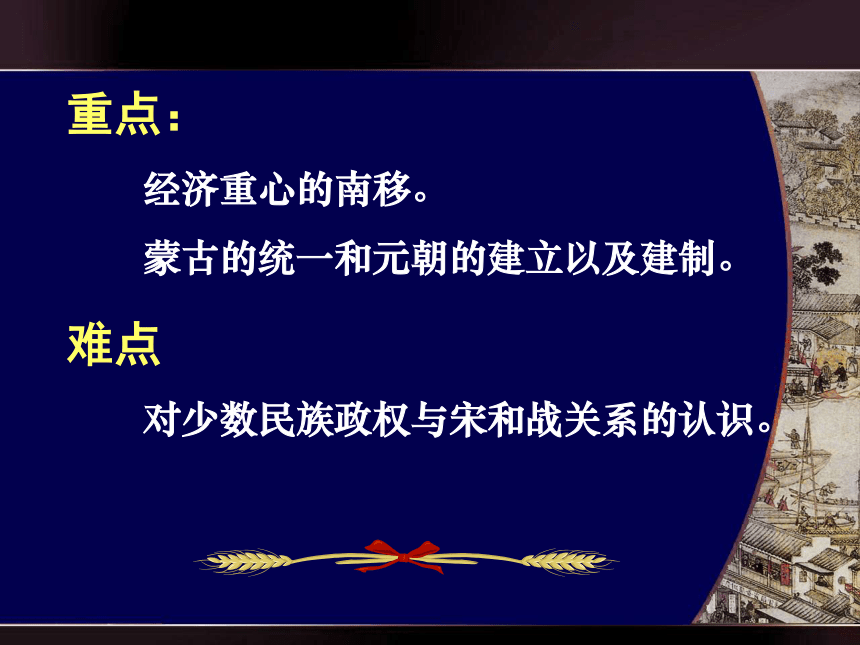 重点：

经济重心的南移。

蒙古的统一和元朝的建立以及建制。

难点

对少数民族政权与宋和战关系的认识。